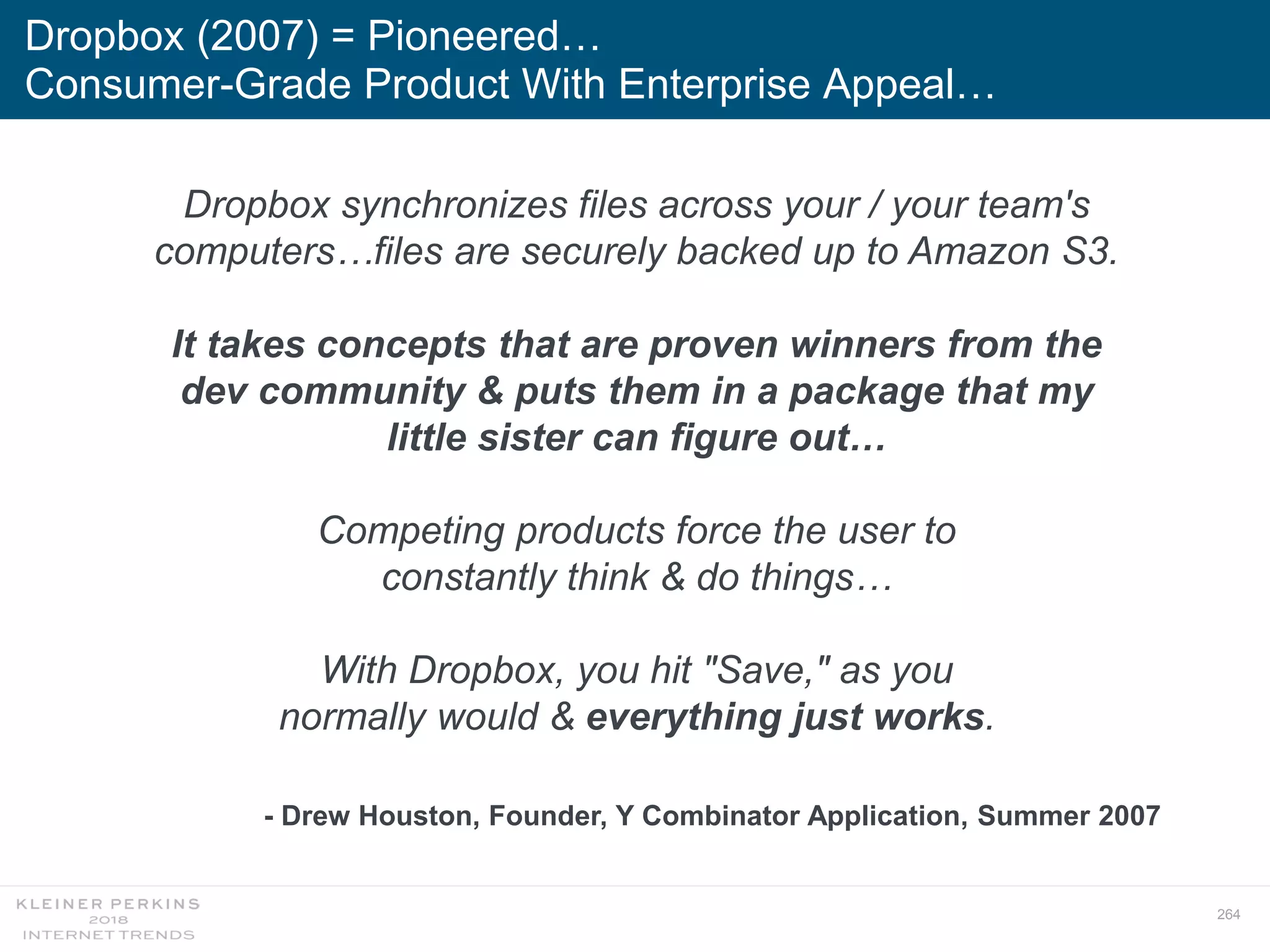 Dropbox (2007) = Pioneered…
Consumer-Grade Product With Enterprise Appeal…

Dropbox synchronizes files across your / your team's computers…files are securely backed up to Amazon S3.

It takes concepts that are proven winners from the dev community & puts them in a package that my little sister can figure out…

Competing products force the user to constantly think & do things…

With Dropbox, you hit "Save," as you normally would & everything just works.

- Drew Houston, Founder, Y Combinator Application, Summer 2007

KLEINER PERKINS
2018
INTERNET TRENDS

264